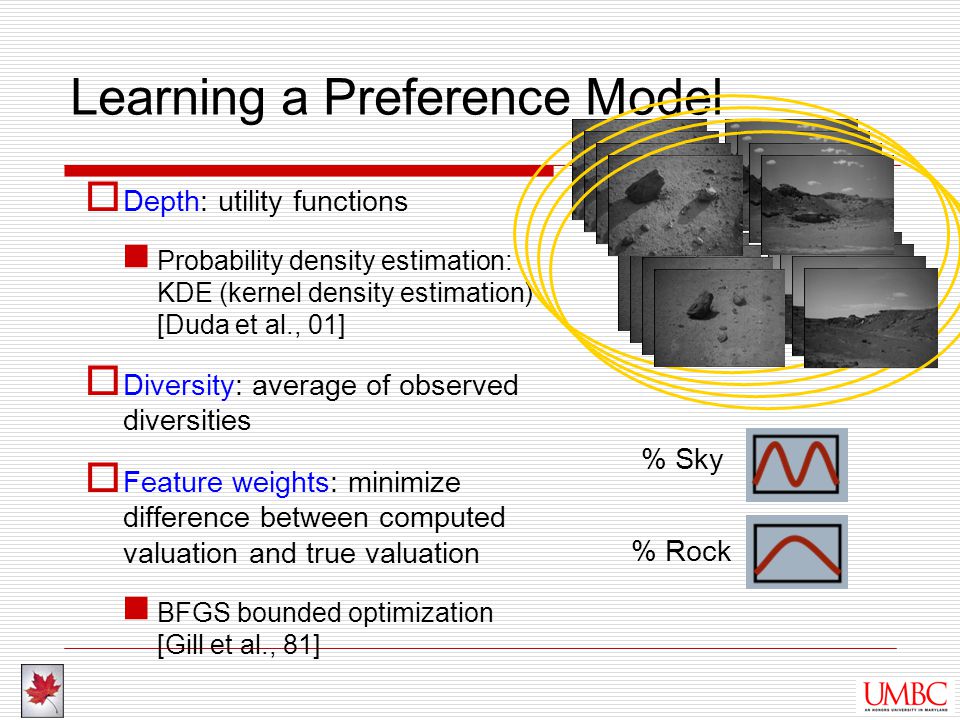 Learning a Preference Model

Depth: utility functions

Probability density estimation: KDE (kernel density estimation) [Duda et al., 01]

Diversity: average of observed diversities

Feature weights: minimize difference between computed valuation and true valuation

BFGS bounded optimization [Gill et al., 81]

% Sky

% Rock

UMBC
AN HONORS UNIVERSITY IN MARYLAND